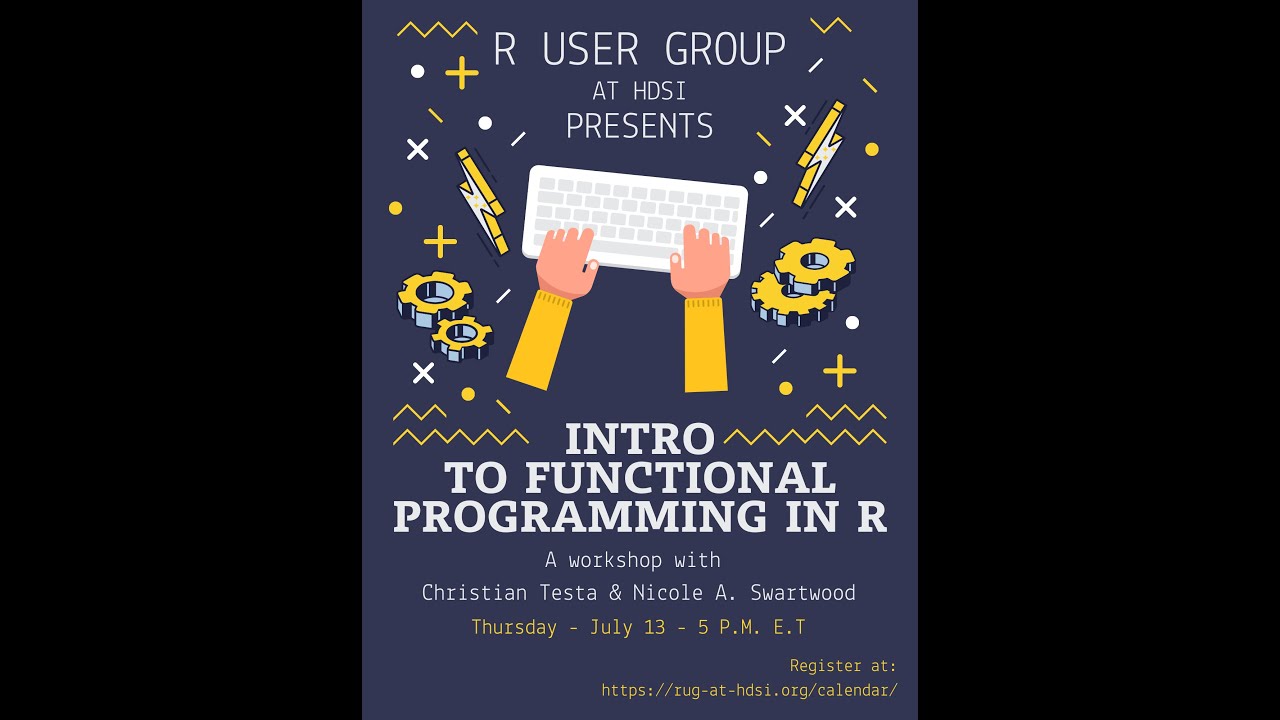 R USER GROUP
AT HDSI
PRESENTS

INTRO
TO FUNCTIONAL
PROGRAMMING IN R

A workshop with
Christian Testa & Nicole A. Swartwood

Thursday - July 13 - 5 P.M. E.T

Register at:
https://rug-at-hdsi.org/calendar/